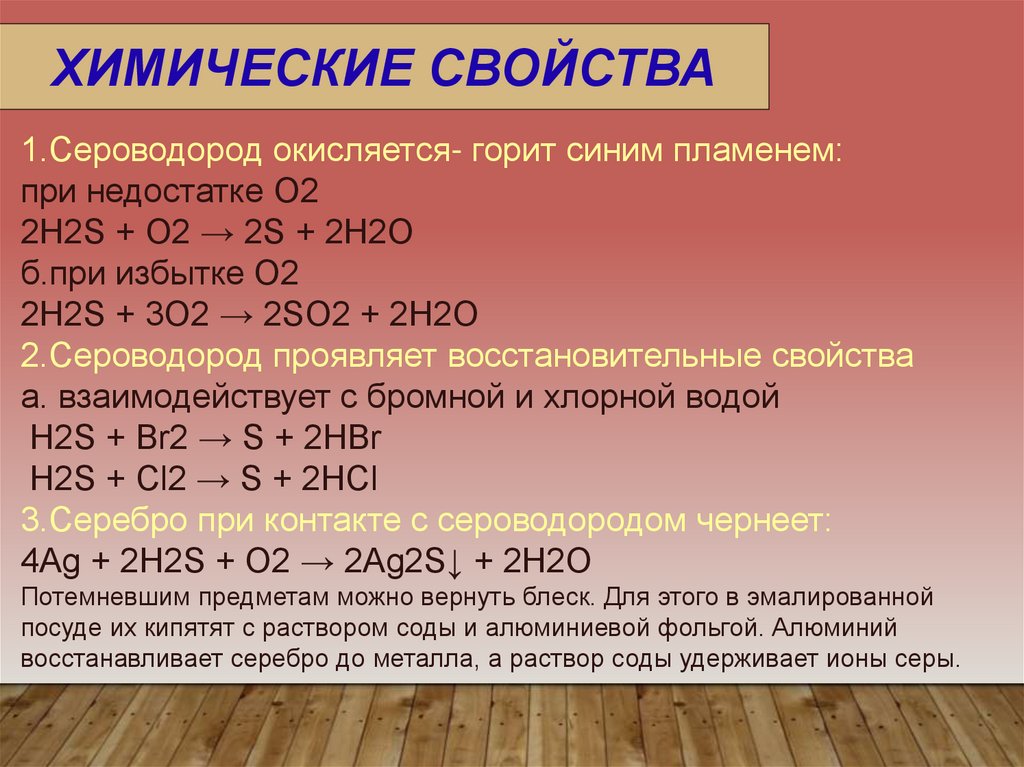 ХИМИЧЕСКИЕ СВОЙСТВА

1.Сероводород окисляется- горит синим пламенем:
при недостатке O2
2H2S + O2 → 2S + 2H2O
б.при избытке O2
2H2S + 3O2 → 2SO2 + 2H2O
2.Сероводород проявляет восстановительные свойства
а. взаимодействует с бромной и хлорной водой
H2S + Br2 → S + 2HBr
H2S + Cl2 → S + 2HCl
3.Серебро при контакте с сероводородом чернеет:
4Ag + 2H2S + O2 → 2Ag2S↓ + 2H2O
Потемневшим предметам можно вернуть блеск. Для этого в эмалированной посуде их кипятят с раствором соды и алюминиевой фольгой. Алюминий восстанавливает серебро до металла, а раствор соды удерживает ионы серы.